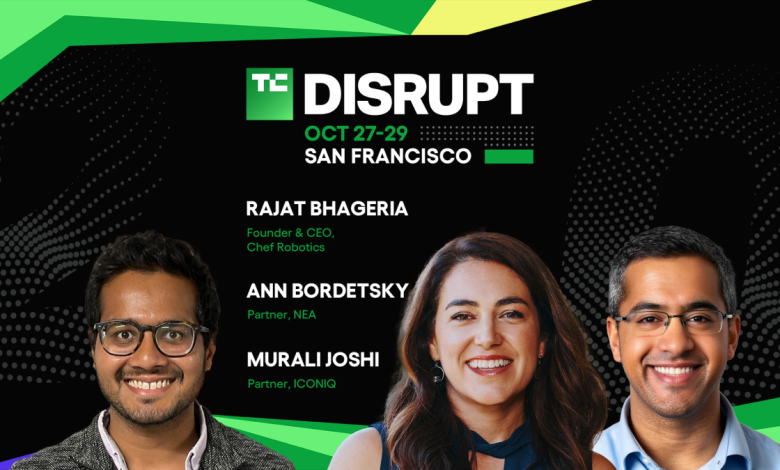 TC DISRUPT
OCT 27-29
SAN FRANCISCO

RAJAT BHAGERIA
Founder & CEO, Chef Robotics

ANN BORDETSKY
Partner, NEA

MURALI JOSHI
Partner, ICONIQ